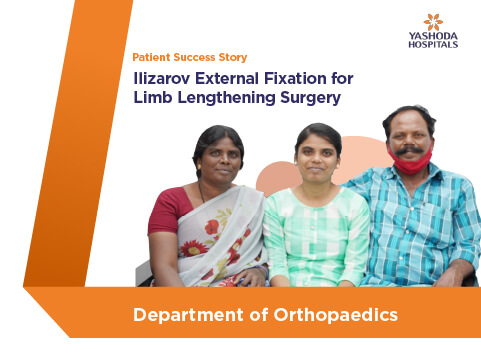 YASHODA HOSPITALS

Patient Success Story

Ilizarov External Fixation for Limb Lengthening Surgery

Department of Orthopaedics